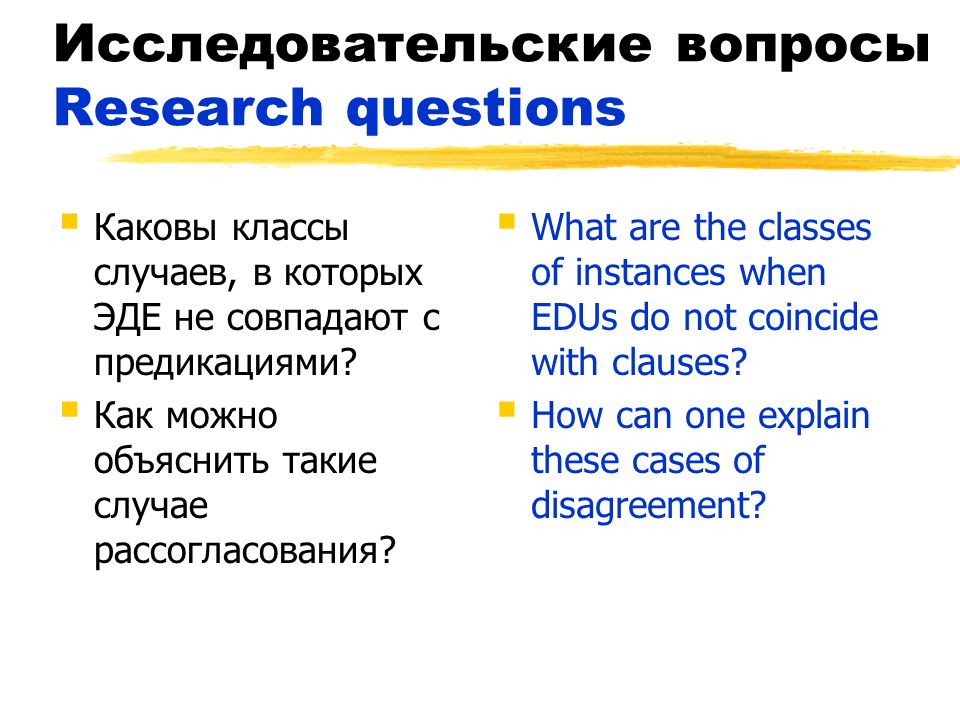 Исследовательские вопросы
Research questions

- Каковы классы случаев, в которых ЭДЕ не совпадают с предикациями?
- Как можно объяснить такие случае рассогласования?

- What are the classes of instances when EDUs do not coincide with clauses?
- How can one explain these cases of disagreement?